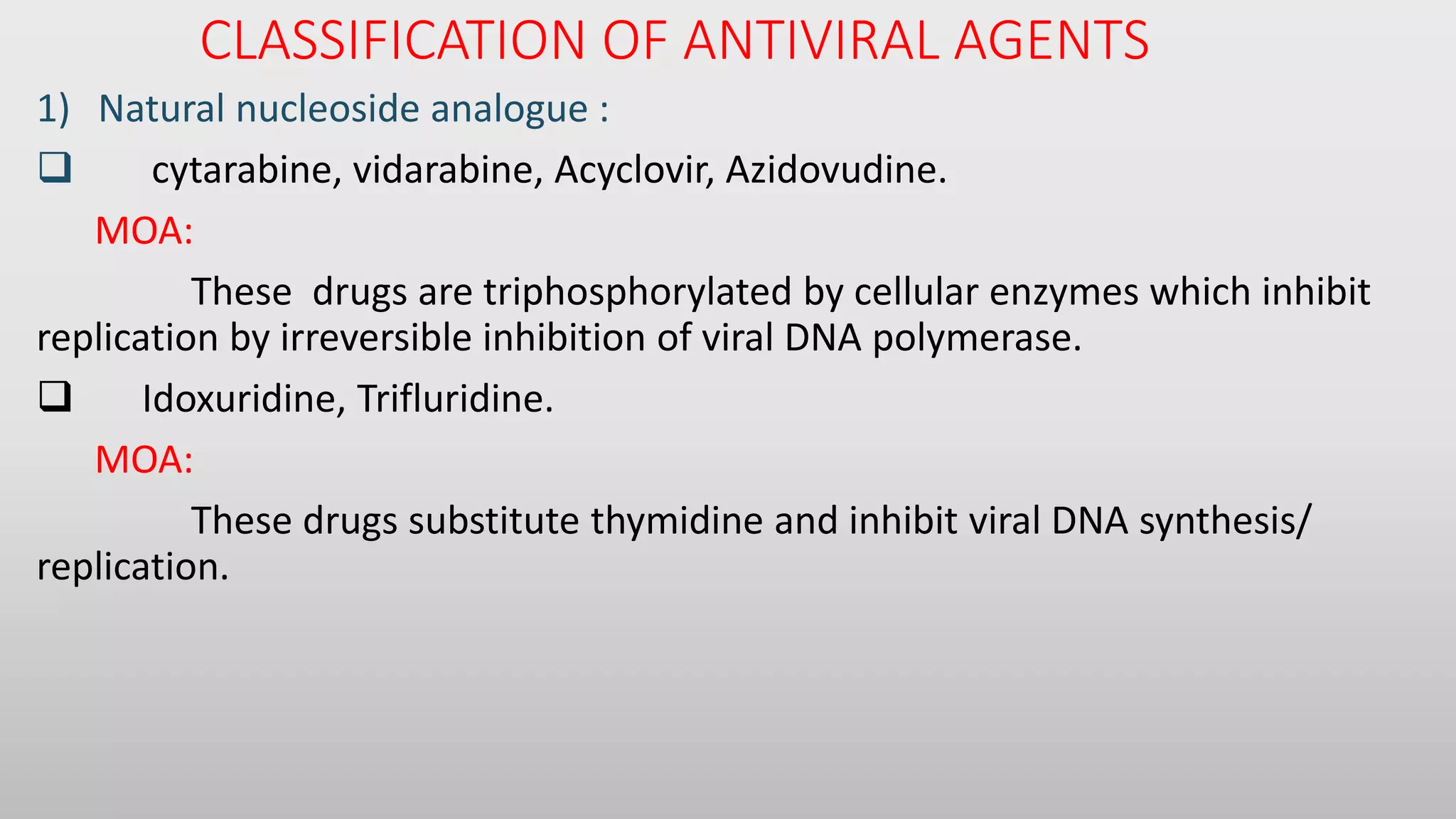 CLASSIFICATION OF ANTIVIRAL AGENTS

1) Natural nucleoside analogue :

❑ cytarabine, vidarabine, Acyclovir, Azidovudine.

MOA:

These drugs are triphosphorylated by cellular enzymes which inhibit replication by irreversible inhibition of viral DNA polymerase.

❑ Idoxuridine, Trifluridine.

MOA:

These drugs substitute thymidine and inhibit viral DNA synthesis/ replication.